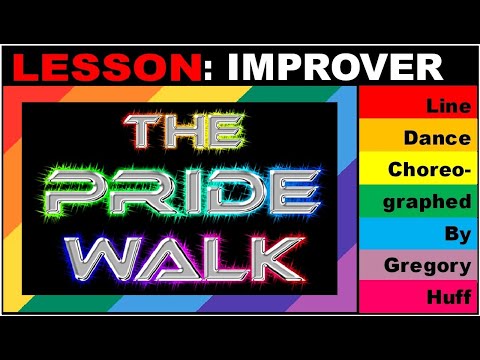 LESSON: IMPROVER

THE PRIDE WALK

Line Dance Choreographed By Gregory Huff